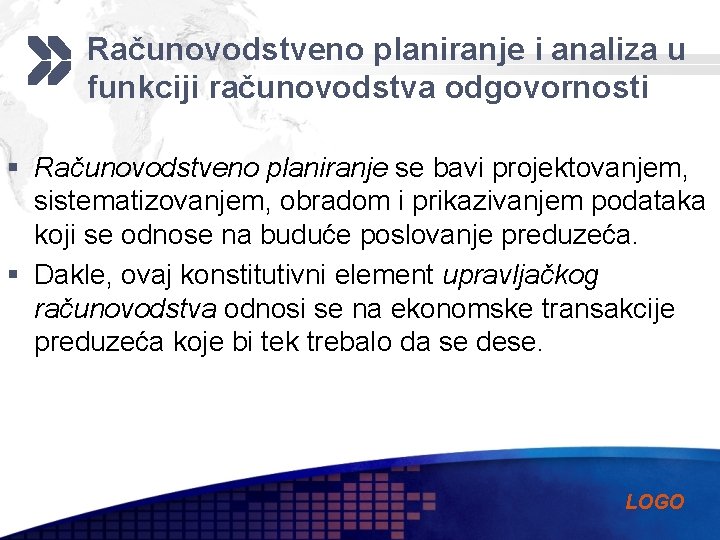 Računovodstveno planiranje i analiza u funkciji računovodstva odgovornosti

▪ Računovodstveno planiranje se bavi projektovanjem, sistematizovanjem, obradom i prikazivanjem podataka koji se odnose na buduće poslovanje preduzeća.
▪ Dakle, ovaj konstitutivni element upravljačkog računovodstva odnosi se na ekonomske transakcije preduzeća koje bi tek trebalo da se dese.

LOGO